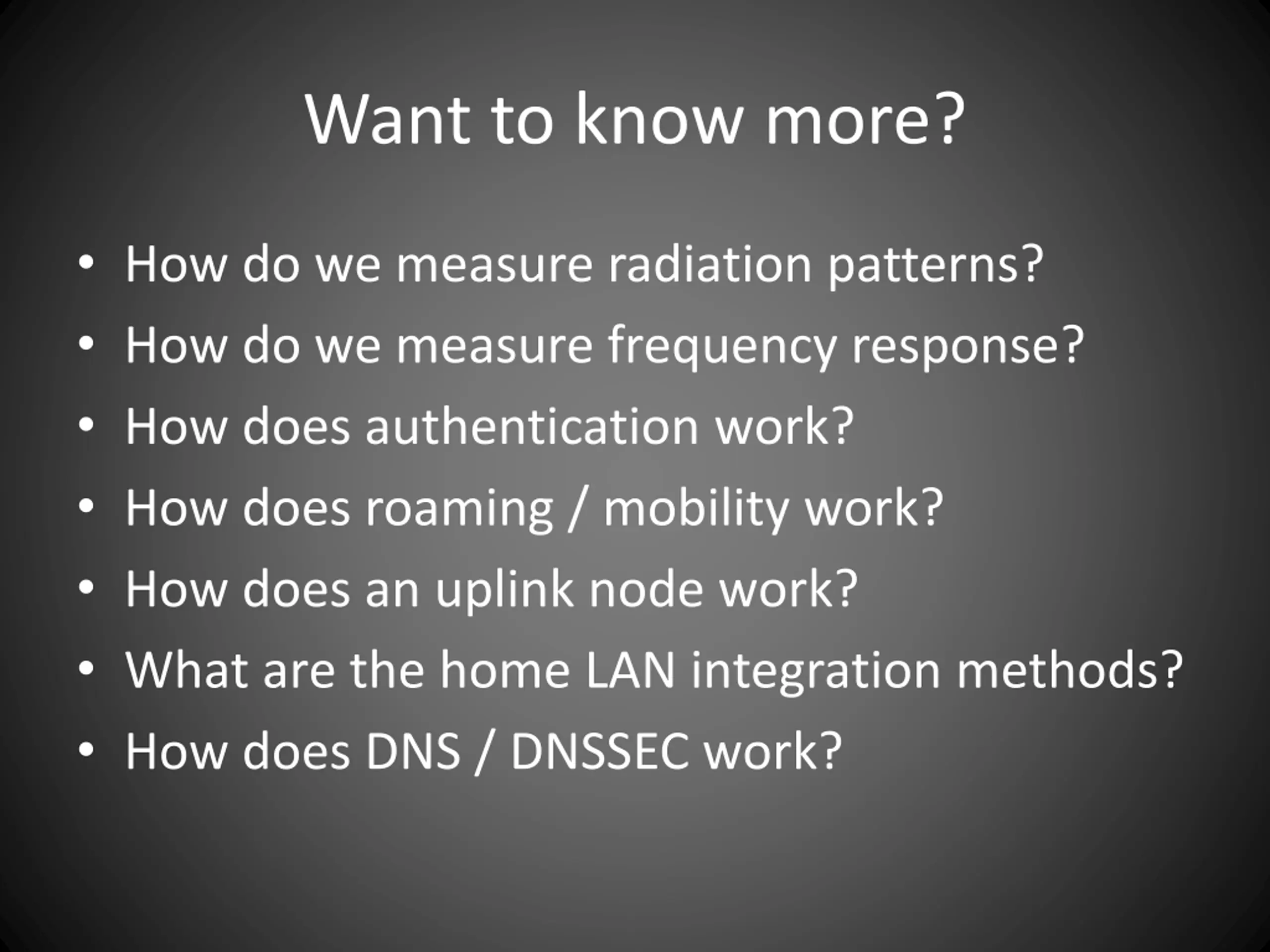 Want to know more?

• How do we measure radiation patterns?
• How do we measure frequency response?
• How does authentication work?
• How does roaming / mobility work?
• How does an uplink node work?
• What are the home LAN integration methods?
• How does DNS / DNSSEC work?